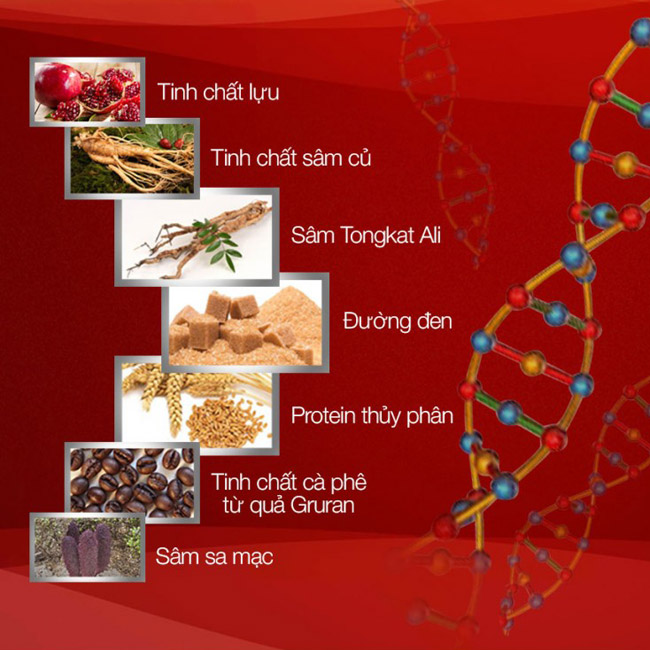 Tinh chất lựu

Tinh chất sâm củ

Sâm Tongkat Ali

Đường đen

Protein thủy phân

Tinh chất cà phê từ quả Gruran

Sâm sa mạc